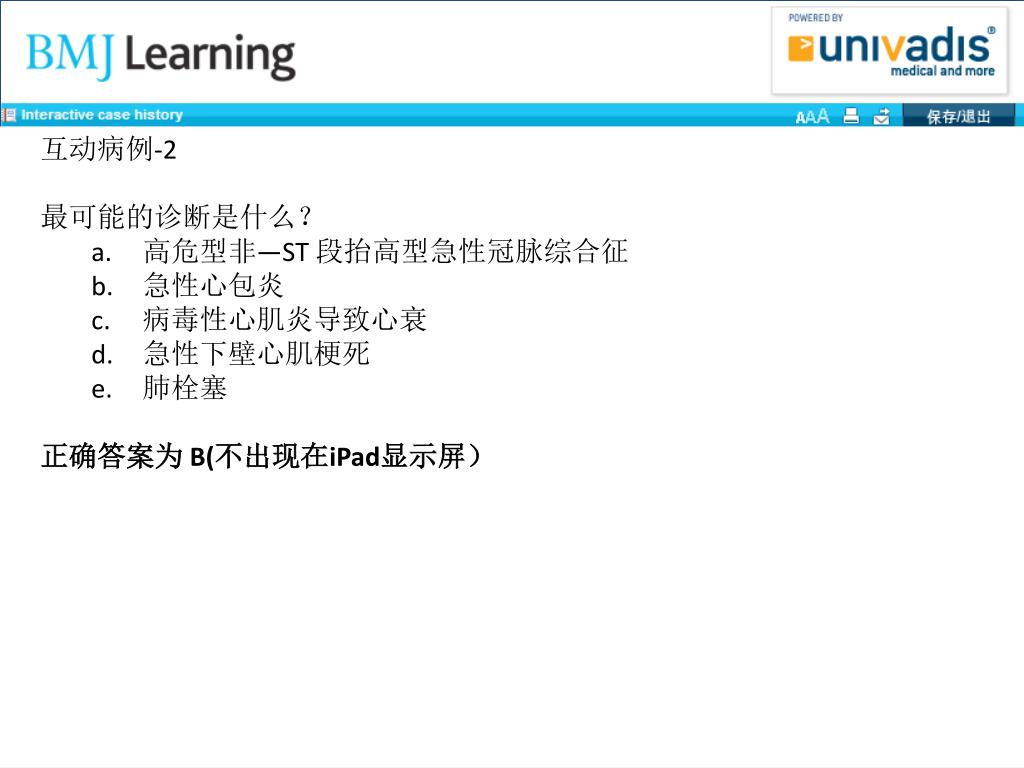 BMJ Learning

POWERED BY
univadis®
medical and more

Interactive case history
AAA
保存/退出

互动病例-2

最可能的诊断是什么？
a. 高危型非—ST 段抬高型急性冠脉综合征
b. 急性心包炎
c. 病毒性心肌炎导致心衰
d. 急性下壁心肌梗死
e. 肺栓塞

正确答案为 B(不出现在iPad显示屏）